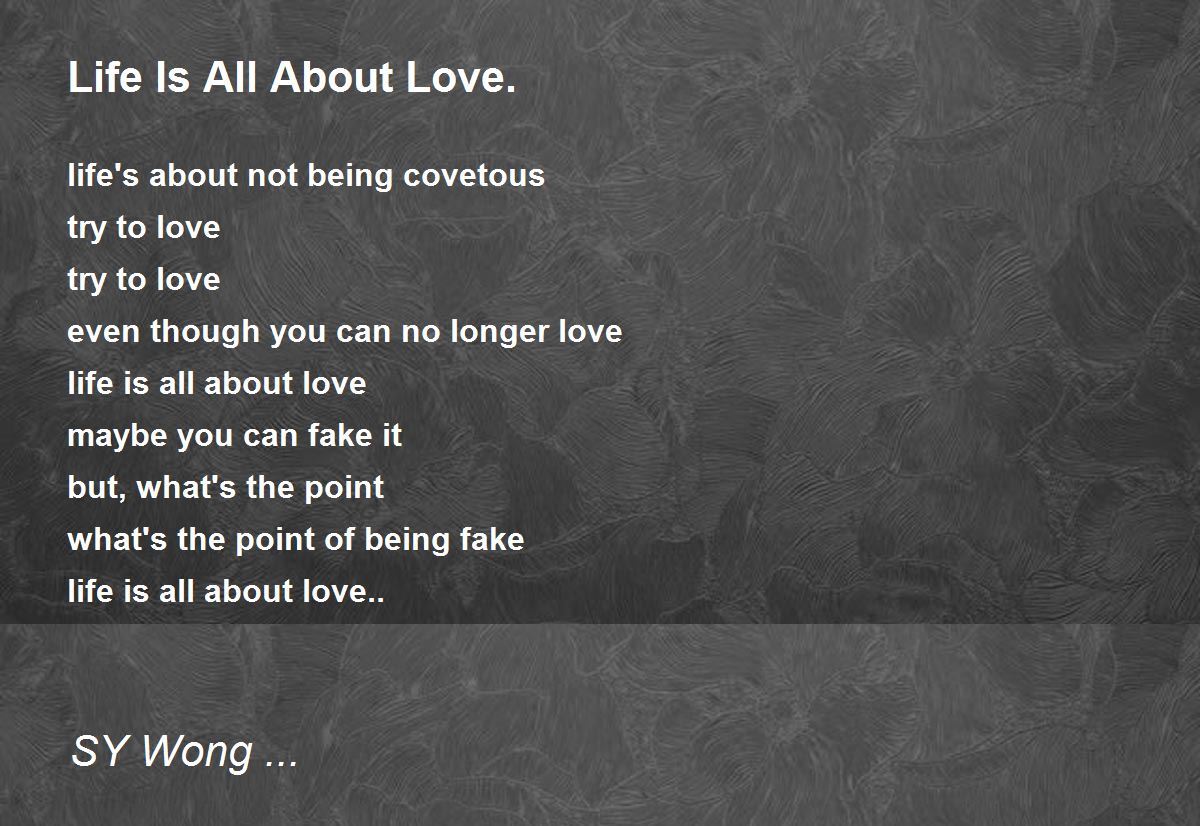 Life Is All About Love.

life's about not being covetous
try to love
try to love
even though you can no longer love
life is all about love
maybe you can fake it
but, what's the point
what's the point of being fake
life is all about love..

SY Wong ...